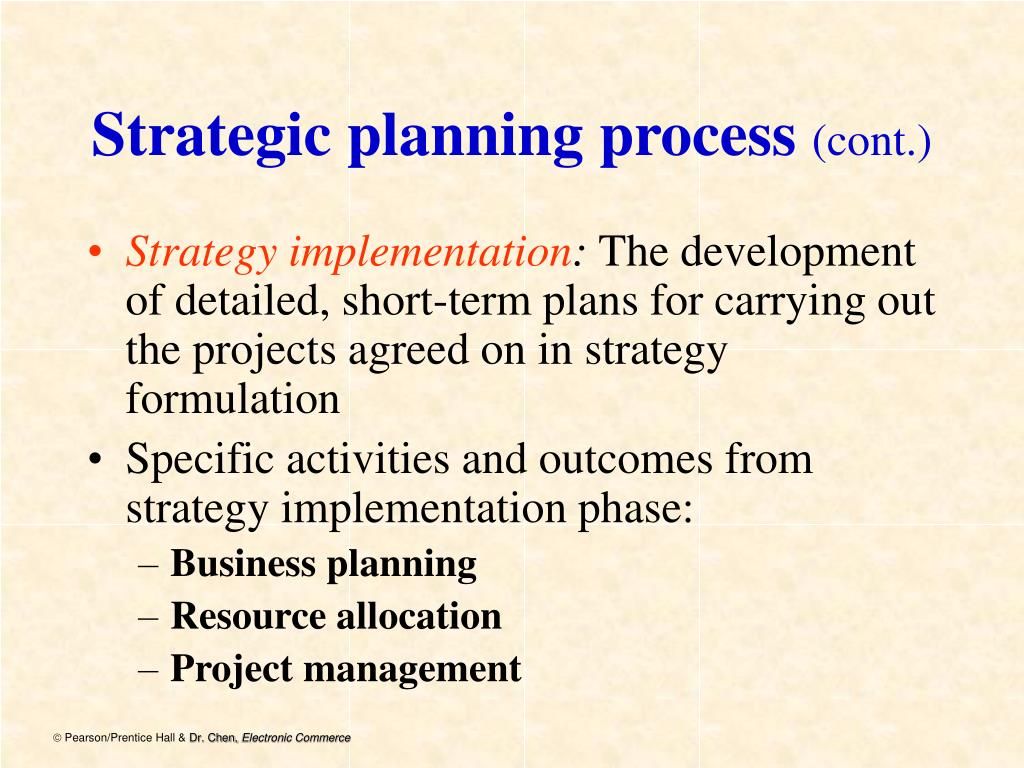 Strategic planning process (cont.)

• Strategy implementation: The development of detailed, short-term plans for carrying out the projects agreed on in strategy formulation

• Specific activities and outcomes from strategy implementation phase:

– Business planning

– Resource allocation

– Project management

© Pearson/Prentice Hall & Dr. Chen, Electronic Commerce